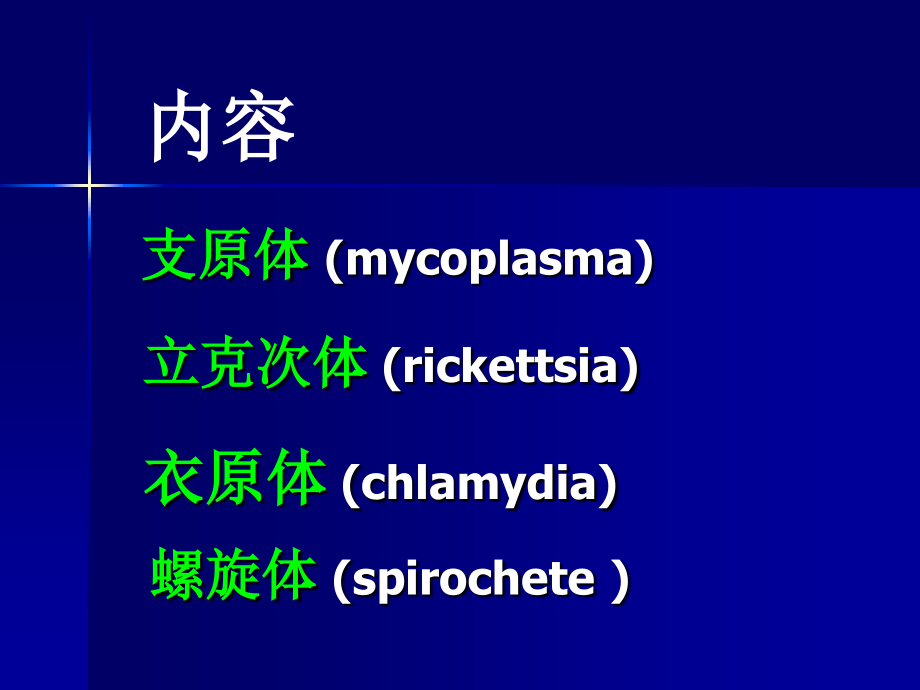 内容

支原体 (mycoplasma)

立克次体 (rickettsia)

衣原体 (chlamydia)

螺旋体 (spirochete )